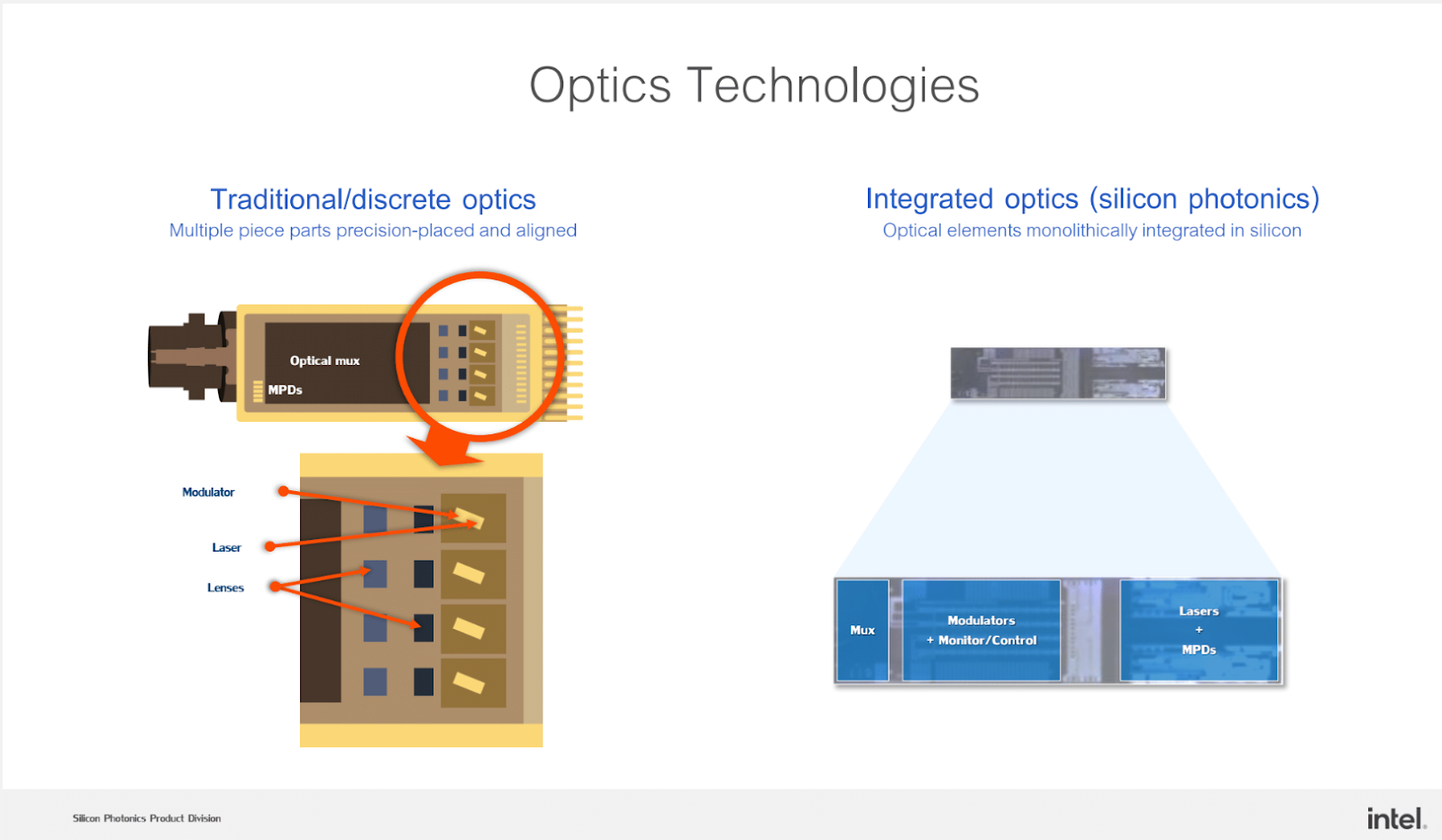 Optics Technologies

Traditional/discrete optics
Multiple piece parts precision-placed and aligned

Optical mux
MPDs

Modulator
Laser
Lenses

Integrated optics (silicon photonics)
Optical elements monolithically integrated in silicon

Mux
Modulators
+ Monitor/Control
Lasers
+
MPDs

Silicon Photonics Product Division
intel.